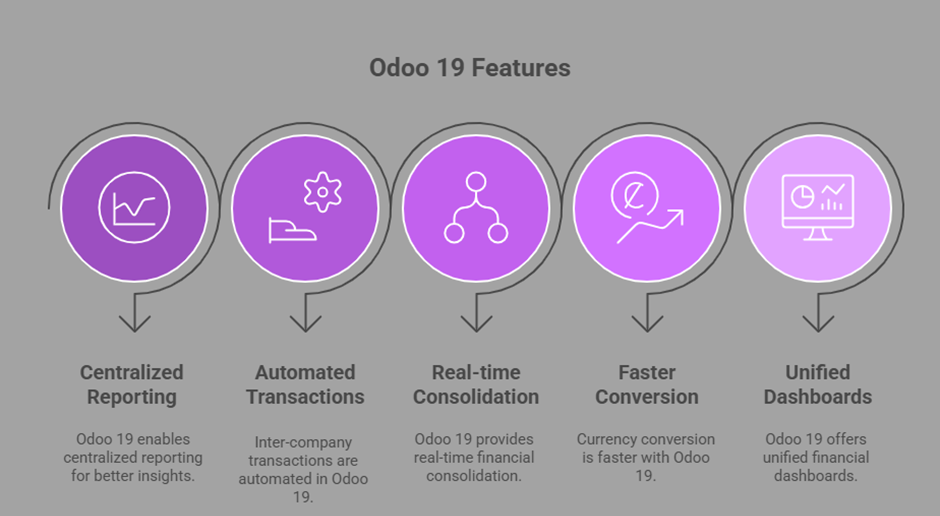 Odoo 19 Features

Centralized Reporting

Odoo 19 enables centralized reporting for better insights.

Automated Transactions

Inter-company transactions are automated in Odoo 19.

Real-time Consolidation

Odoo 19 provides real-time financial consolidation.

Faster Conversion

Currency conversion is faster with Odoo 19.

Unified Dashboards

Odoo 19 offers unified financial dashboards.